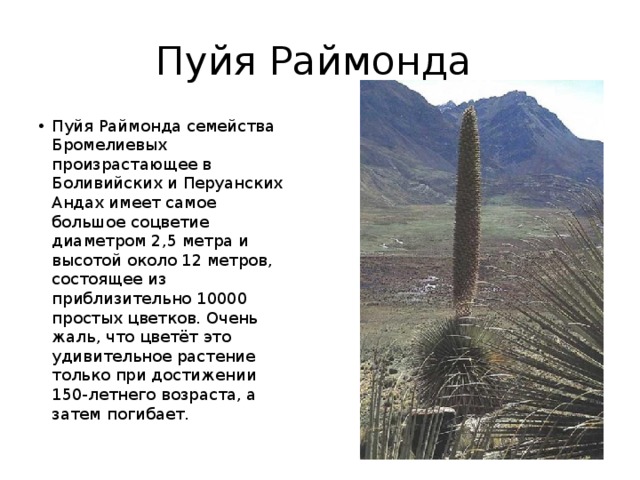 Пуйя Раймонда

• Пуйя Раймонда семейства Бромелиевых произрастающее в Боливийских и Перуанских Андах имеет самое большое соцветие диаметром 2,5 метра и высотой около 12 метров, состоящее из приблизительно 10000 простых цветков. Очень жаль, что цветёт это удивительное растение только при достижении 150-летнего возраста, а затем погибает.